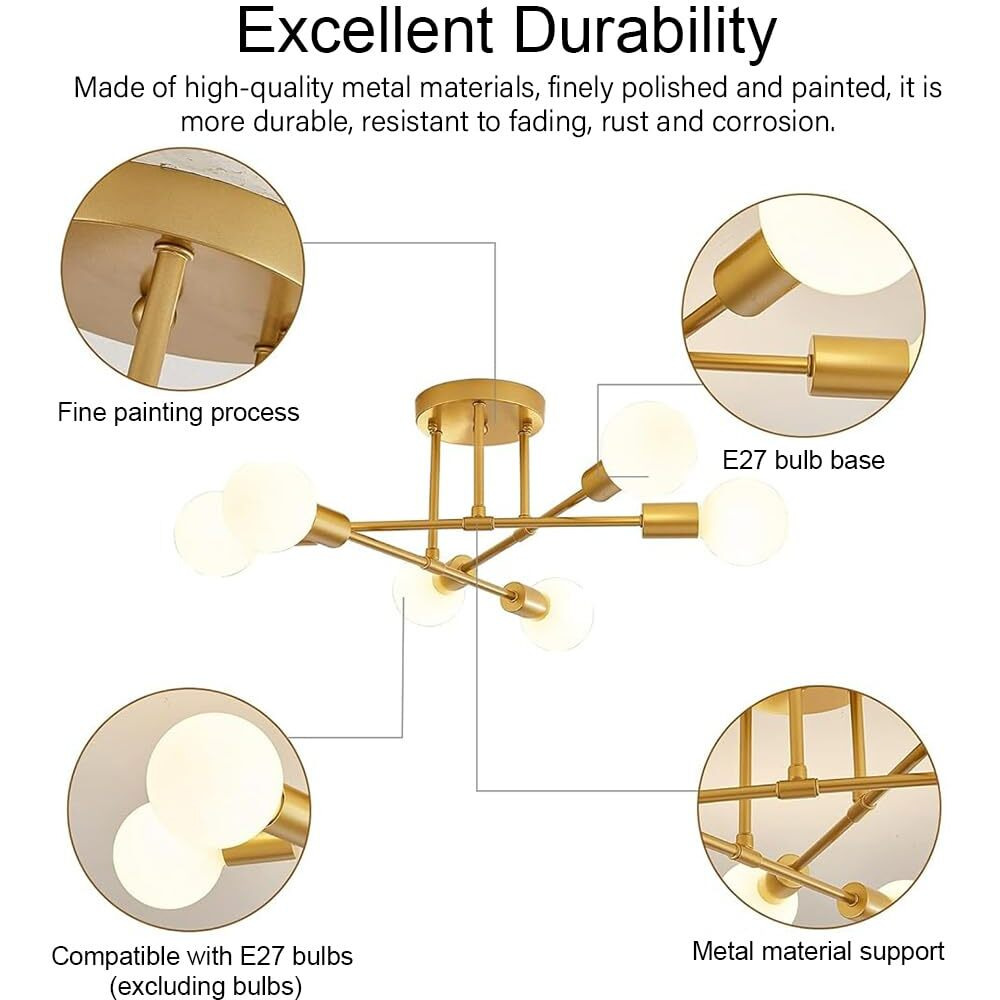 Excellent Durability

Made of high-quality metal materials, finely polished and painted, it is more durable, resistant to fading, rust and corrosion.

Fine painting process

E27 bulb base

Compatible with E27 bulbs (excluding bulbs)

Metal material support